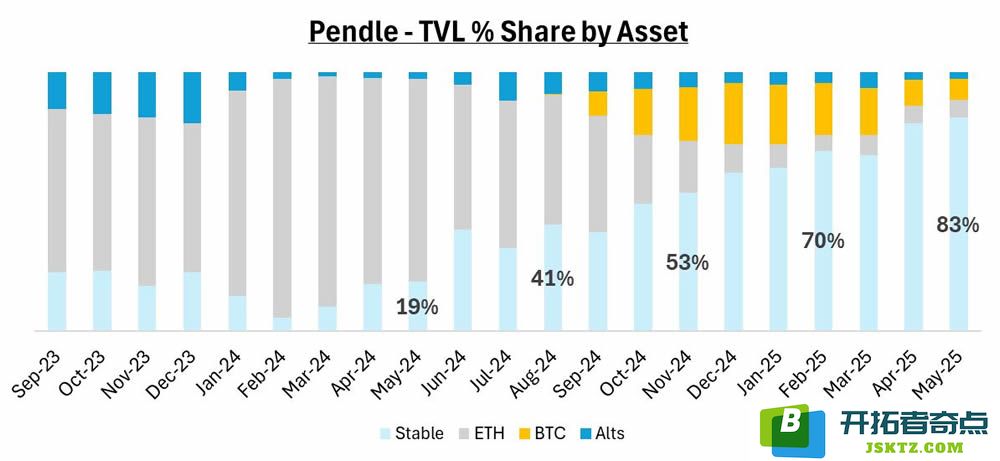 Pendle - TVL % Share by Asset

19%
41%
53%
70%
83%

Sep-23
Oct-23
Nov-23
Dec-23
Jan-24
Feb-24
Mar-24
Apr-24
May-24
Jun-24
Jul-24
Aug-24
Sep-24
Oct-24
Nov-24
Dec-24
Jan-25
Feb-25
Mar-25
Apr-25
May-25

Stable ETH BTC Alts

B 开拓者奇点 JSKTZ.COM